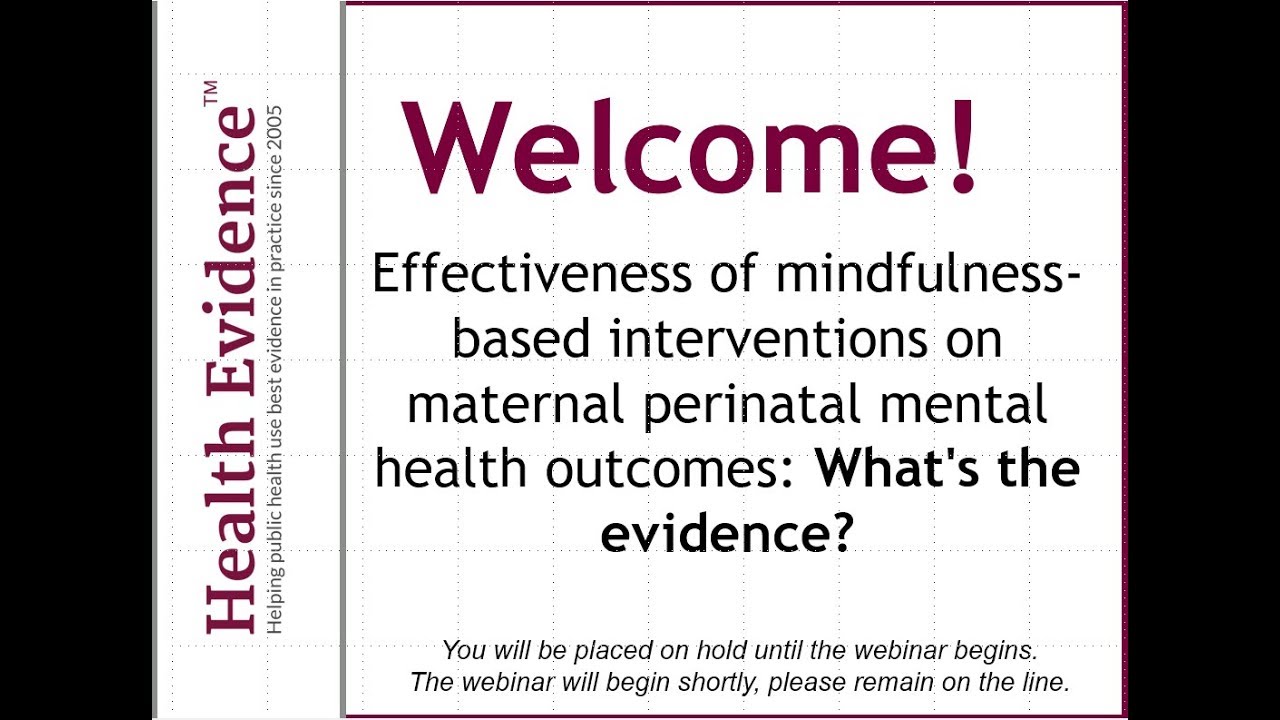 Health Evidence™
Helping public health use best evidence in practice since 2005

Welcome!

Effectiveness of mindfulness-based interventions on maternal perinatal mental health outcomes: What's the evidence?

You will be placed on hold until the webinar begins.
The webinar will begin shortly, please remain on the line.